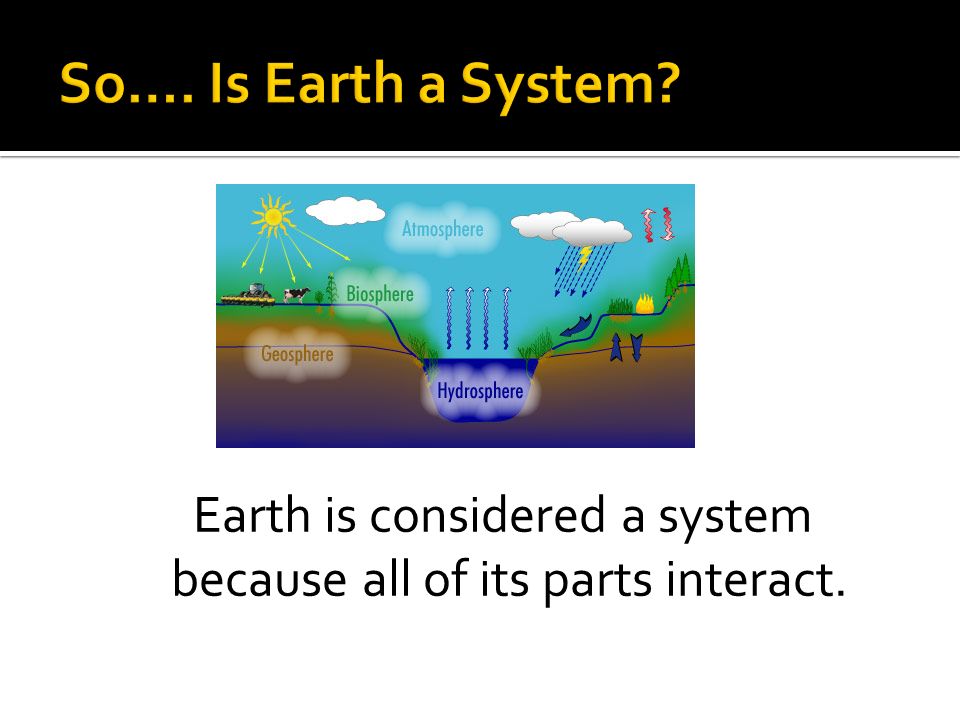 So…. Is Earth a System?

Atmosphere

Biosphere

Geosphere

Hydrosphere

Earth is considered a system because all of its parts interact.